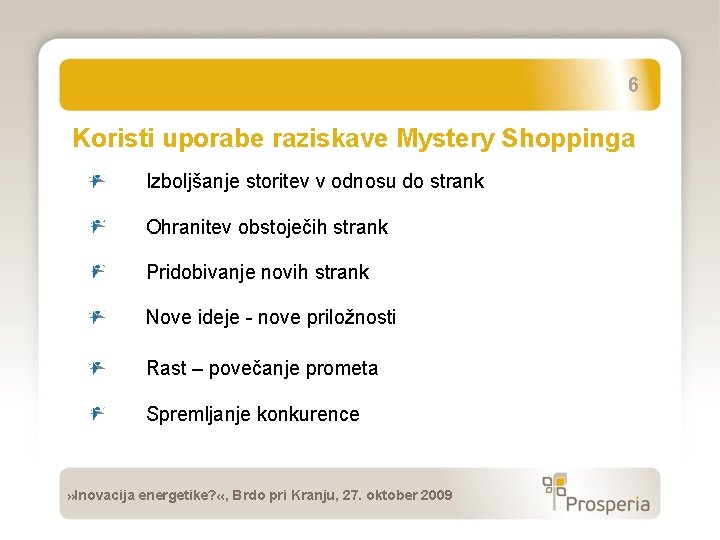 6

Koristi uporabe raziskave Mystery Shoppinga

Izboljšanje storitev v odnosu do strank

Ohranitev obstoječih strank

Pridobivanje novih strank

Nove ideje - nove priložnosti

Rast – povečanje prometa

Spremljanje konkurence

»Inovacija energetike?«, Brdo pri Kranju, 27. oktober 2009

Prosperia